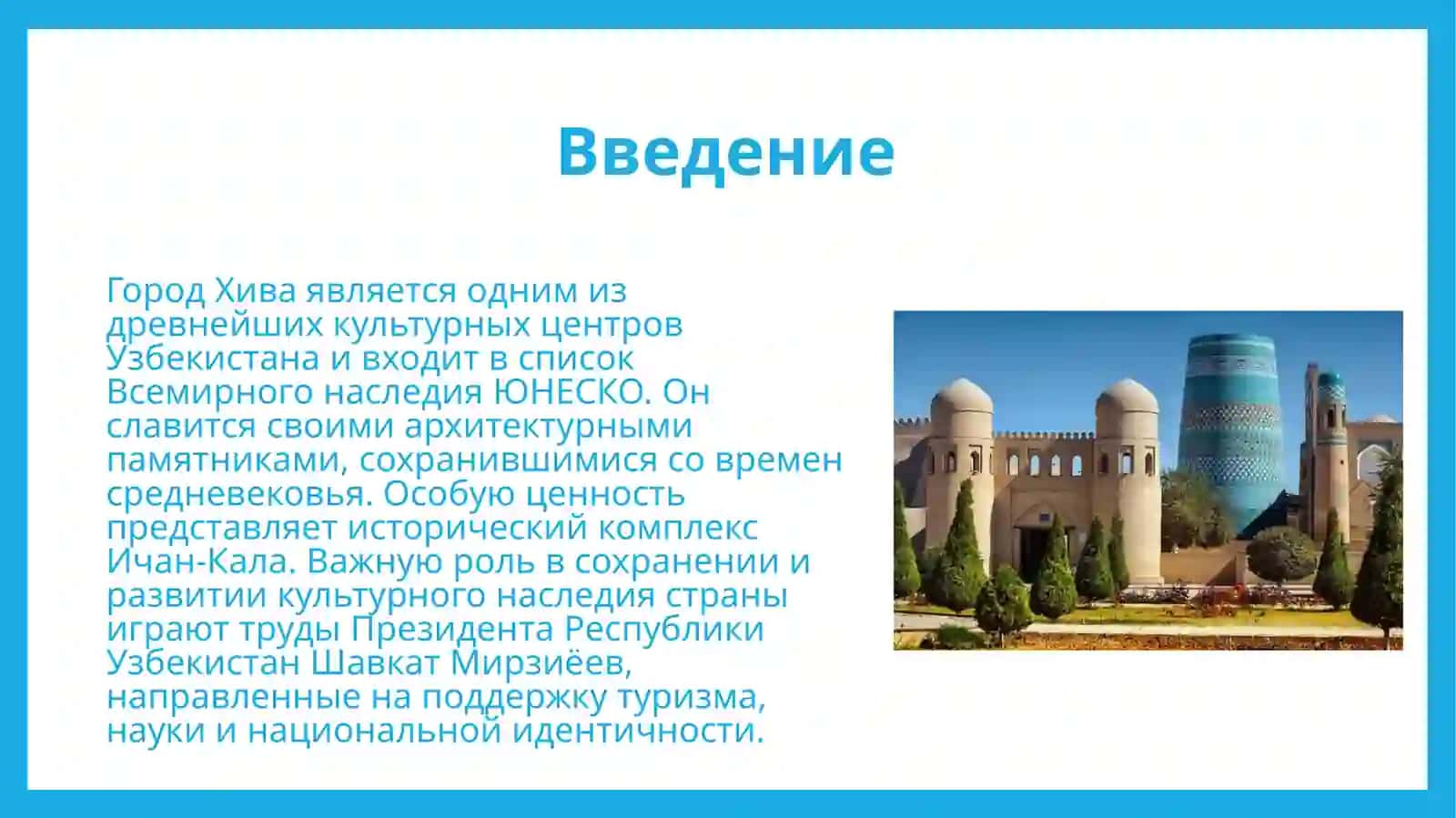 Введение

Город Хива является одним из древнейших культурных центров Узбекистана и входит в список Всемирного наследия ЮНЕСКО. Он славится своими архитектурными памятниками, сохранившимися со времен средневековья. Особую ценность представляет исторический комплекс Ичан-Кала. Важную роль в сохранении и развитии культурного наследия страны играют труды Президента Республики Узбекистан Шавкат Мирзиёев, направленные на поддержку туризма, науки и национальной идентичности.